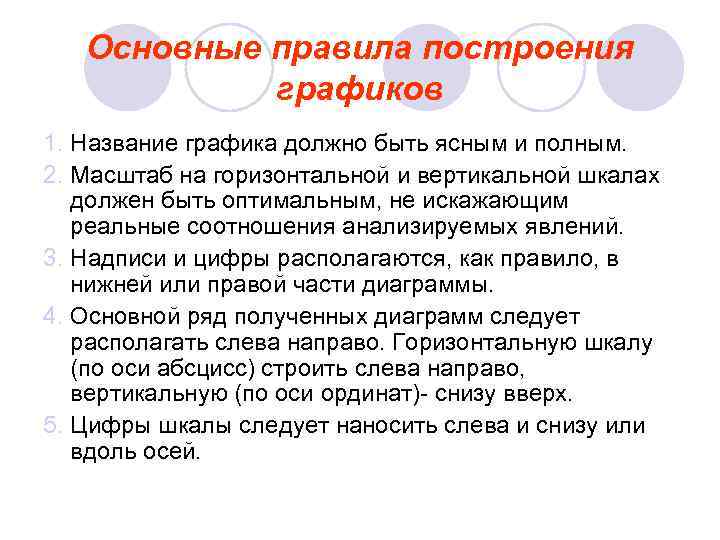 Основные правила построения графиков

1. Название графика должно быть ясным и полным.
2. Масштаб на горизонтальной и вертикальной шкалах должен быть оптимальным, не искажающим реальные соотношения анализируемых явлений.
3. Надписи и цифры располагаются, как правило, в нижней или правой части диаграммы.
4. Основной ряд полученных диаграмм следует располагать слева направо. Горизонтальную шкалу (по оси абсцисс) строить слева направо, вертикальную (по оси ординат)- снизу вверх.
5. Цифры шкалы следует наносить слева и снизу или вдоль осей.